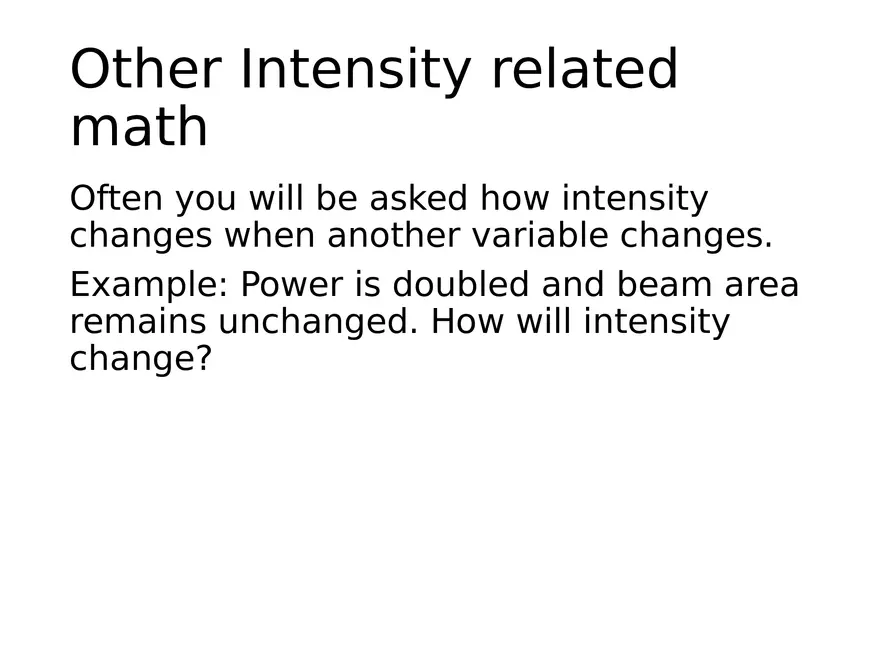 Other Intensity related math

Often you will be asked how intensity changes when another variable changes.

Example: Power is doubled and beam area remains unchanged. How will intensity change?